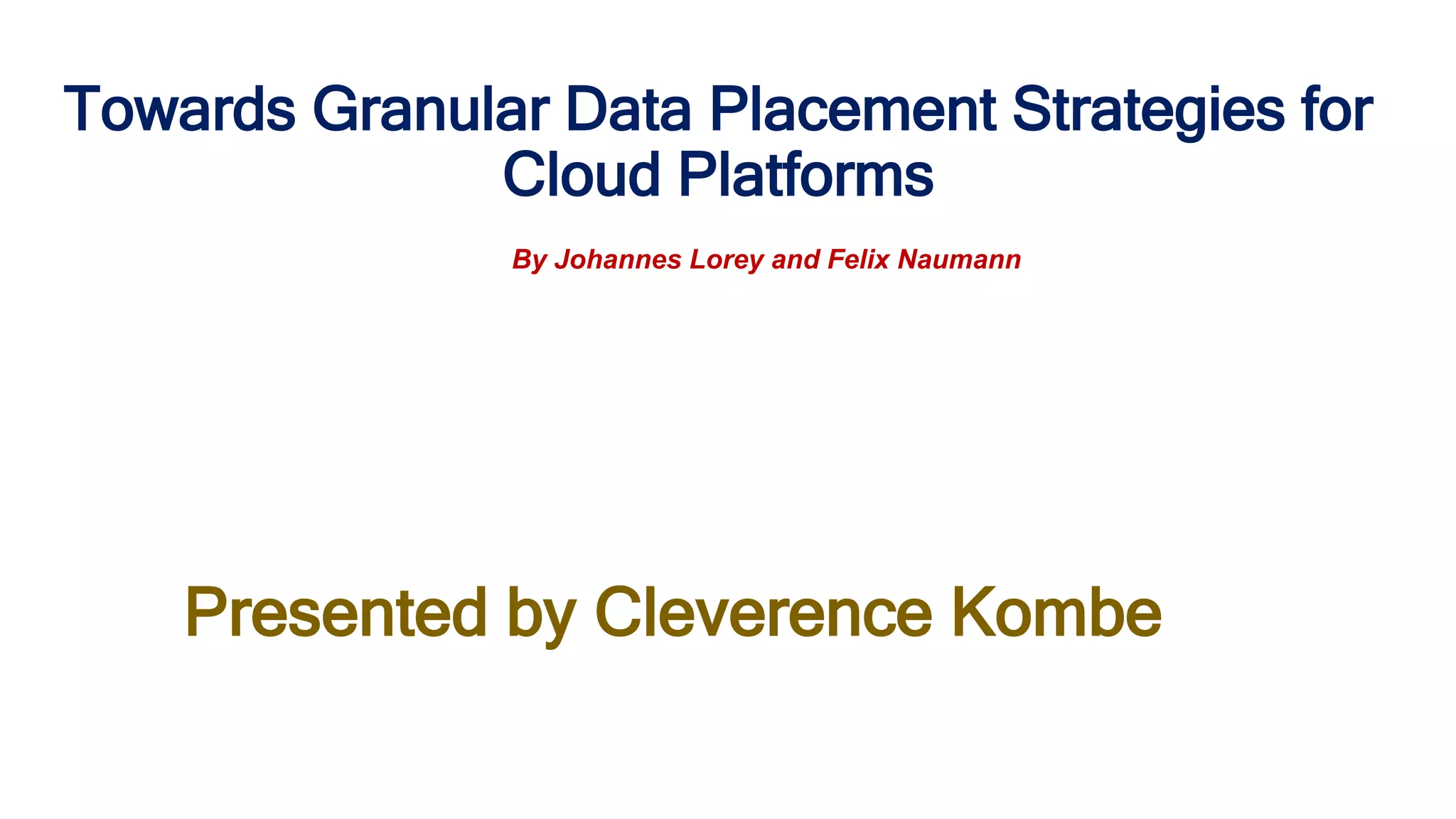 Towards Granular Data Placement Strategies for Cloud Platforms

By Johannes Lorey and Felix Naumann

Presented by Cleverence Kombe